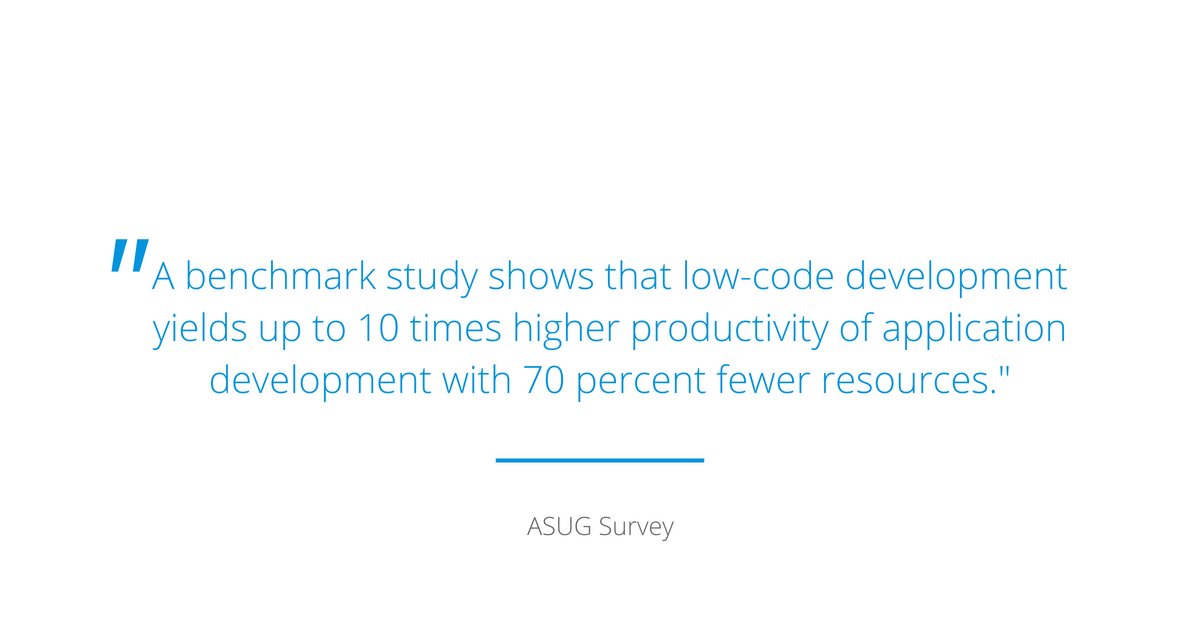 "A benchmark study shows that low-code development yields up to 10 times higher productivity of application development with 70 percent fewer resources."

ASUG Survey